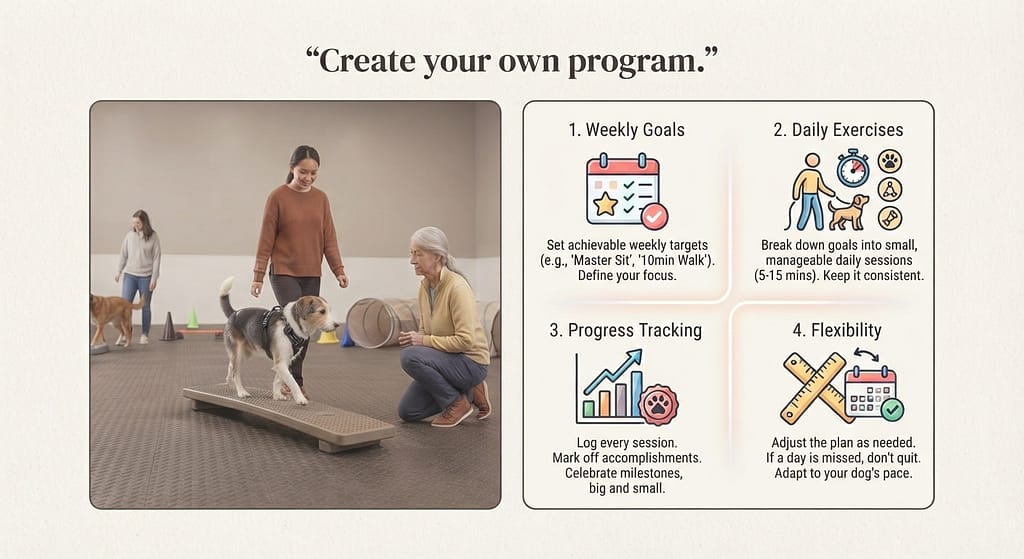 “Create your own program.”

1. Weekly Goals

Set achievable weekly targets (e.g., 'Master Sit', '10min Walk'). Define your focus.

2. Daily Exercises

Break down goals into small, manageable daily sessions (5-15 mins). Keep it consistent.

3. Progress Tracking

Log every session. Mark off accomplishments. Celebrate milestones, big and small.

4. Flexibility

Adjust the plan as needed. If a day is missed, don't quit. Adapt to your dog's pace.